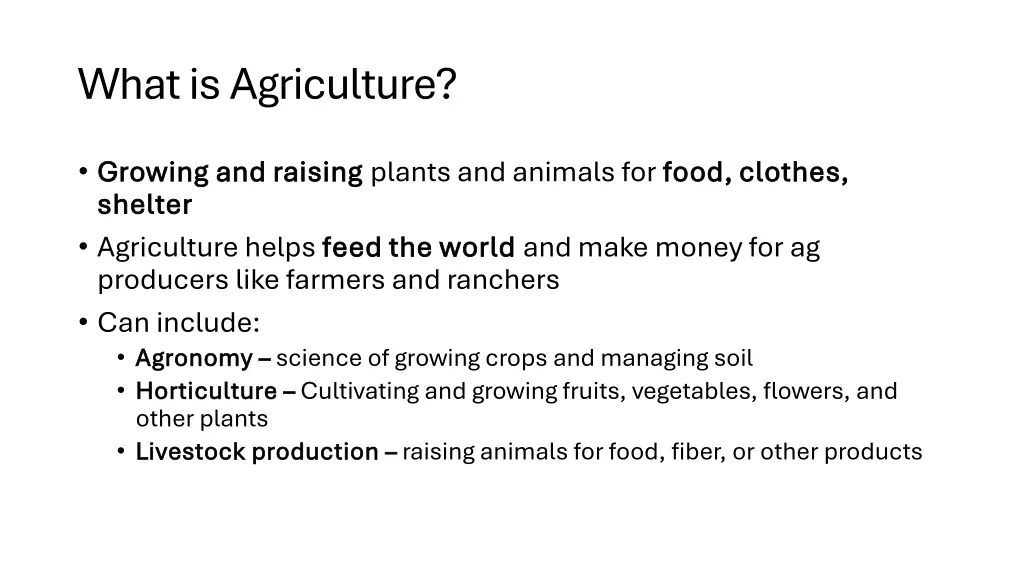 What is Agriculture?

• Growing and raising plants and animals for food, clothes, shelter

• Agriculture helps feed the world and make money for ag producers like farmers and ranchers

• Can include:
  • Agronomy – science of growing crops and managing soil
  • Horticulture – Cultivating and growing fruits, vegetables, flowers, and other plants
  • Livestock production – raising animals for food, fiber, or other products